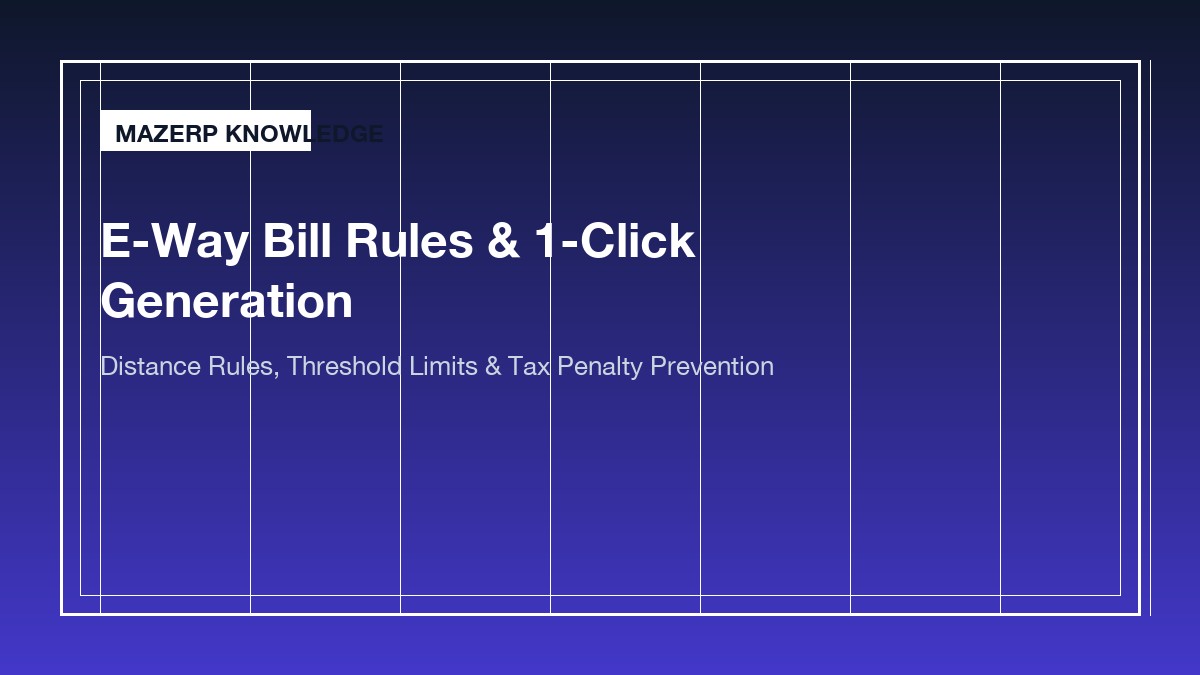 MAZERP KNOWLEDGE

E-Way Bill Rules & 1-Click Generation

Distance Rules, Threshold Limits & Tax Penalty Prevention